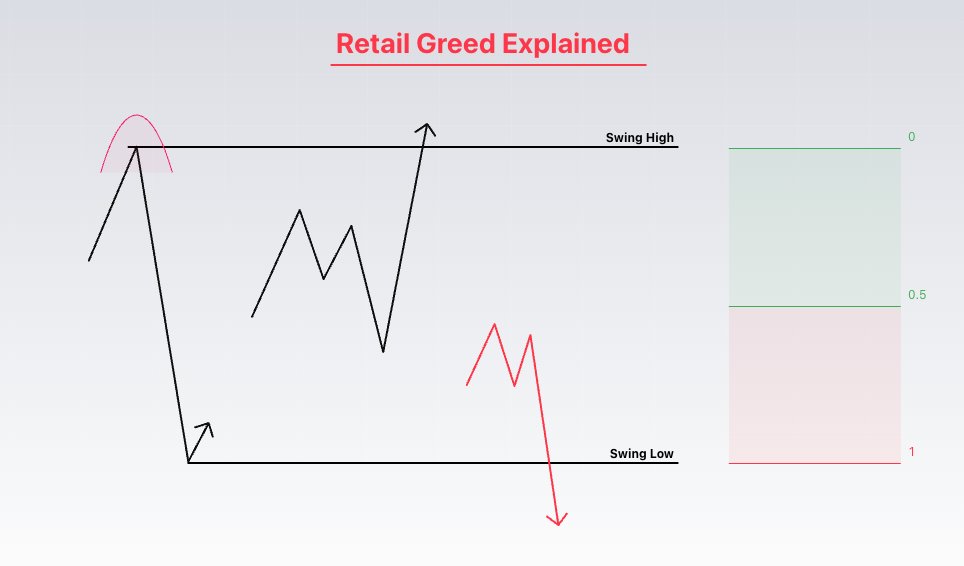 Retail Greed Explained

Swing High

Swing Low

0

0.5

1